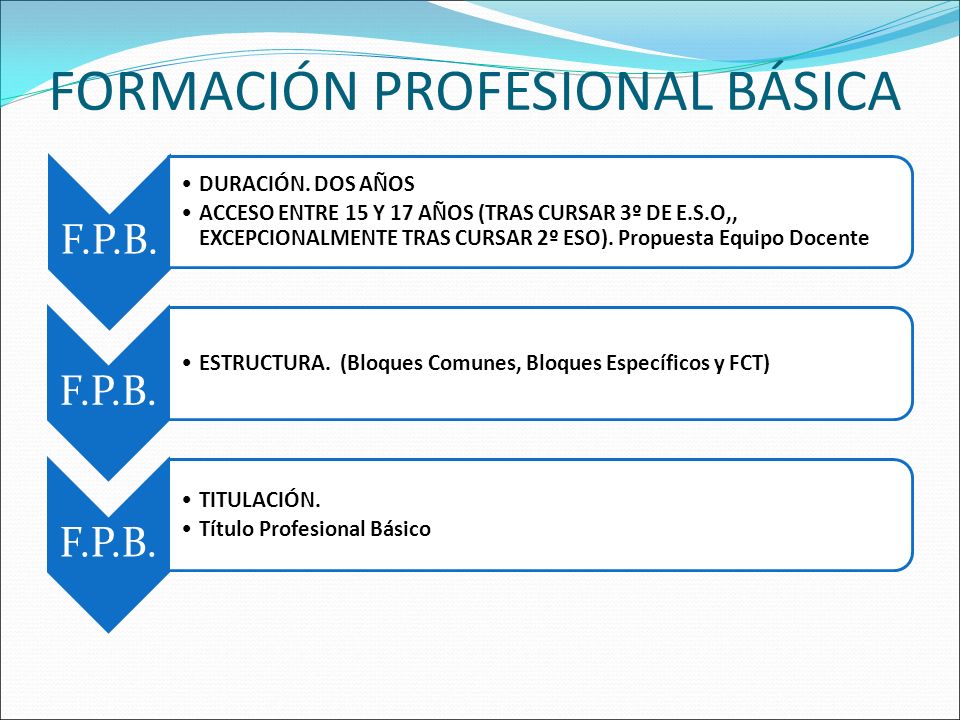 FORMACIÓN PROFESIONAL BÁSICA

F.P.B.

• DURACIÓN. DOS AÑOS
• ACCESO ENTRE 15 Y 17 AÑOS (TRAS CURSAR 3º DE E.S.O,, EXCEPCIONALMENTE TRAS CURSAR 2º ESO). Propuesta Equipo Docente

F.P.B.

• ESTRUCTURA. (Bloques Comunes, Bloques Específicos y FCT)

F.P.B.

• TITULACIÓN.
• Título Profesional Básico